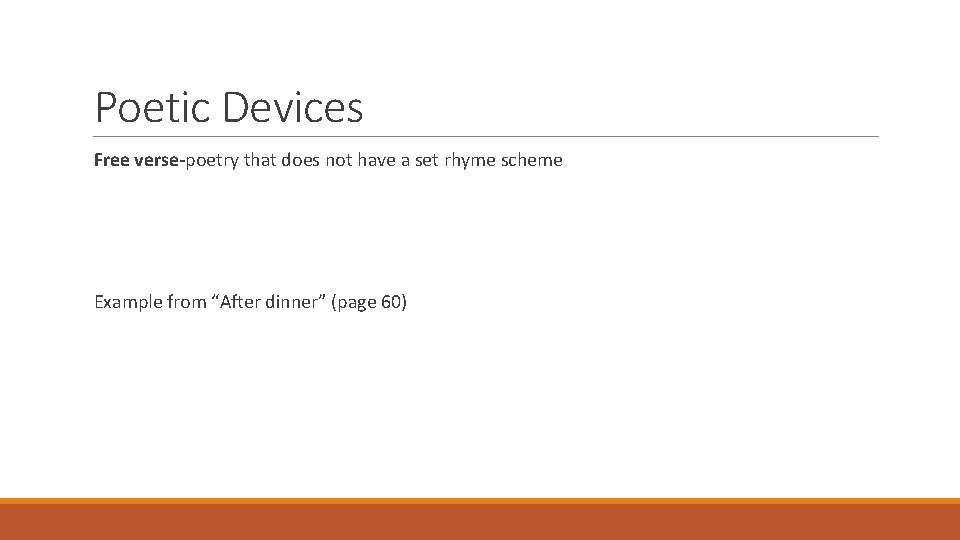 Poetic Devices

Free verse-poetry that does not have a set rhyme scheme

Example from “After dinner” (page 60)